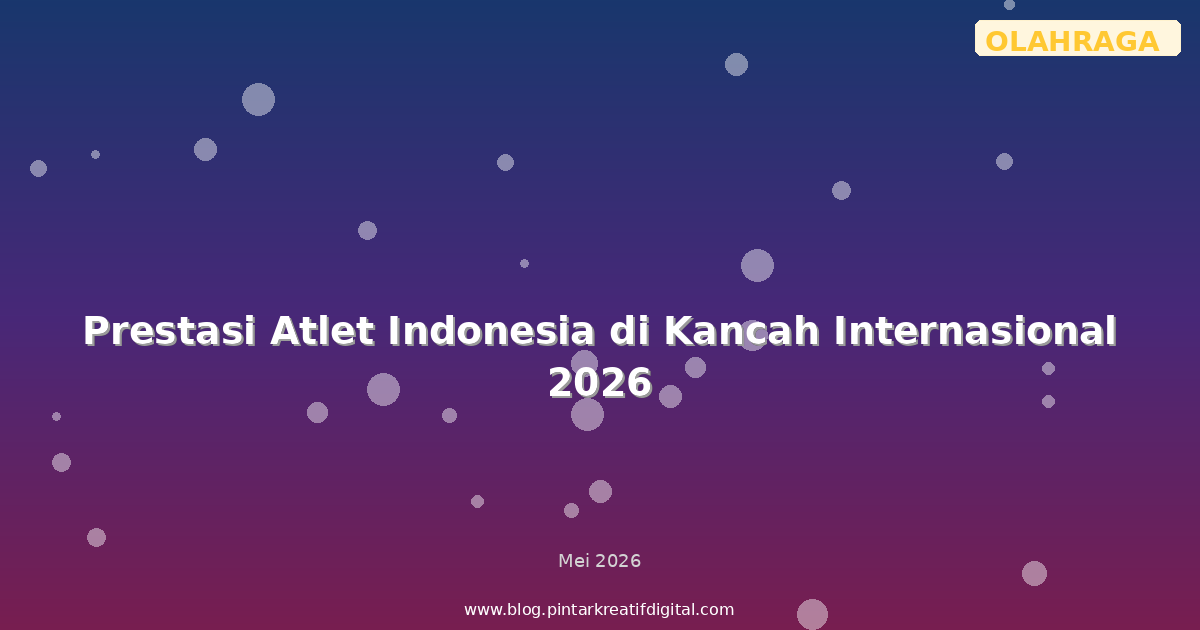 OLAHRAGA

Prestasi Atlet Indonesia di Kancah Internasional 2026

Mei 2026

www.blog.pintarkreatifdigital.com